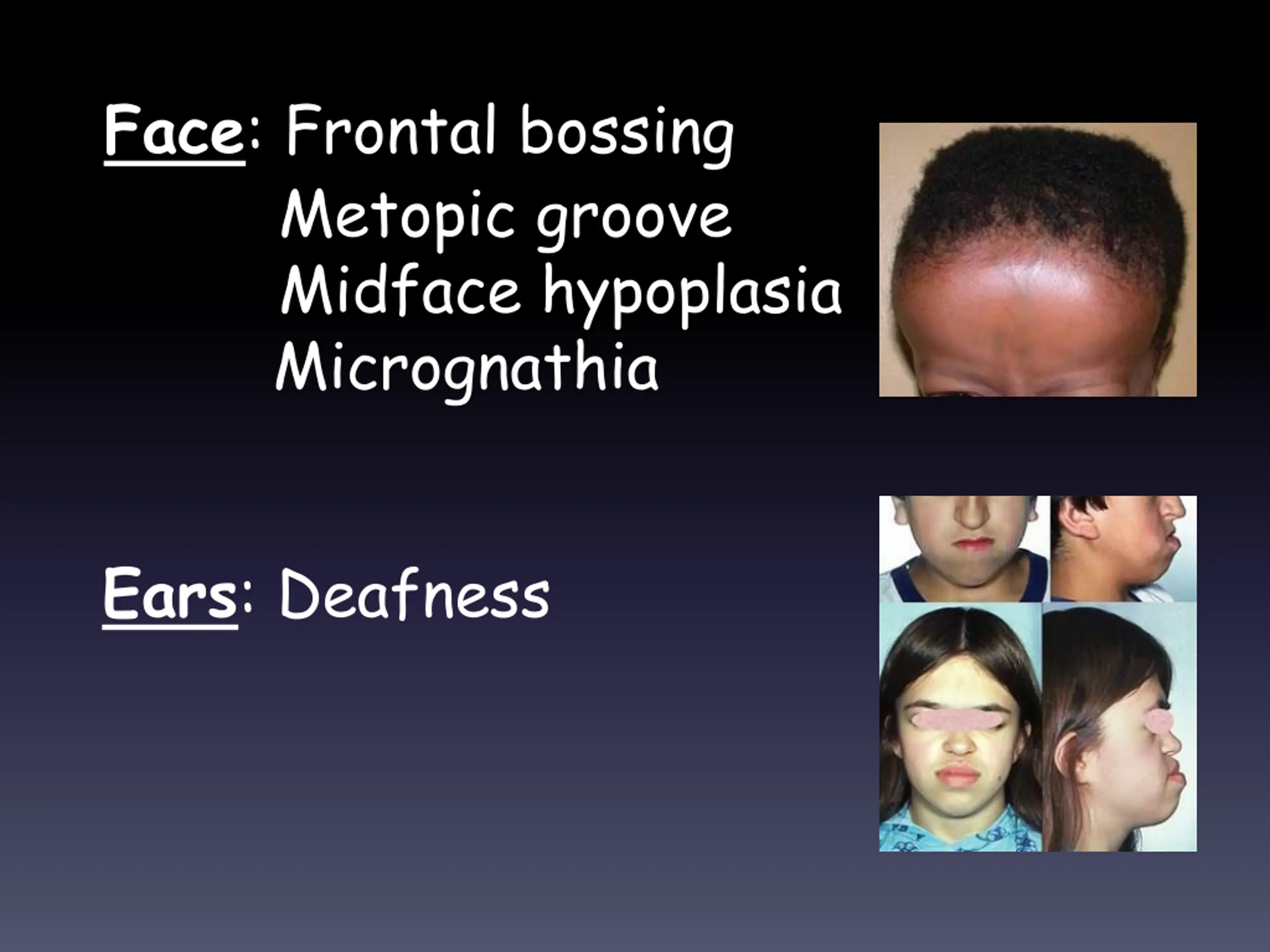 Face: Frontal bossing
Metopic groove
Midface hypoplasia
Micrognathia

Ears: Deafness